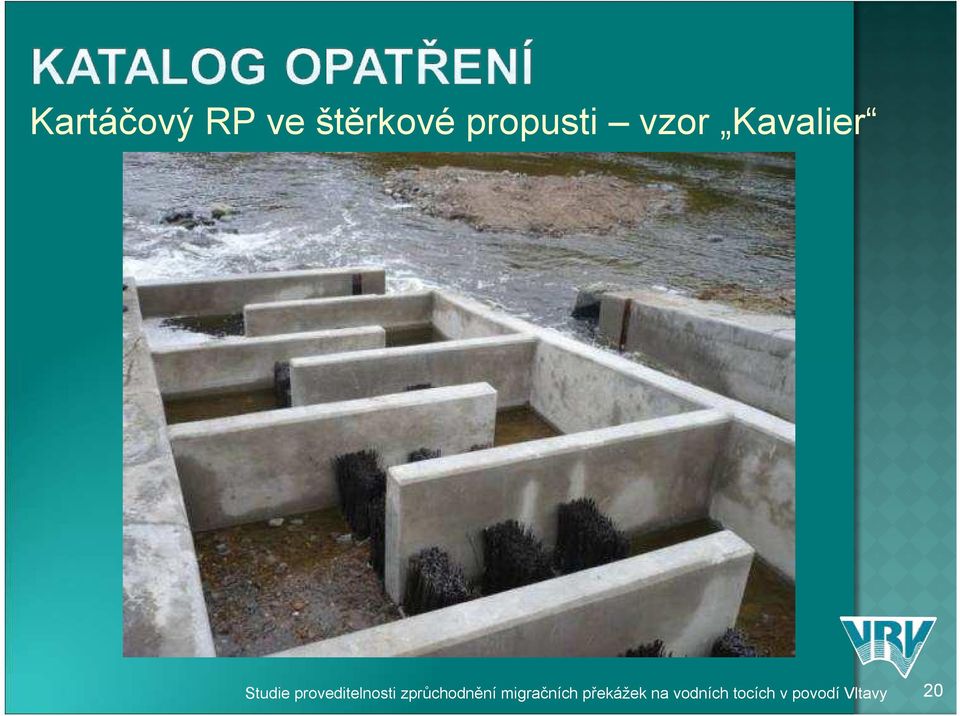 KATALOG OPATŘENÍ

Kartáčový RP ve štěrkové propusti – vzor „Kavalier“

VRV

Studie proveditelnosti zprůchodnění migračních překážek na vodních tocích v povodí Vltavy 20